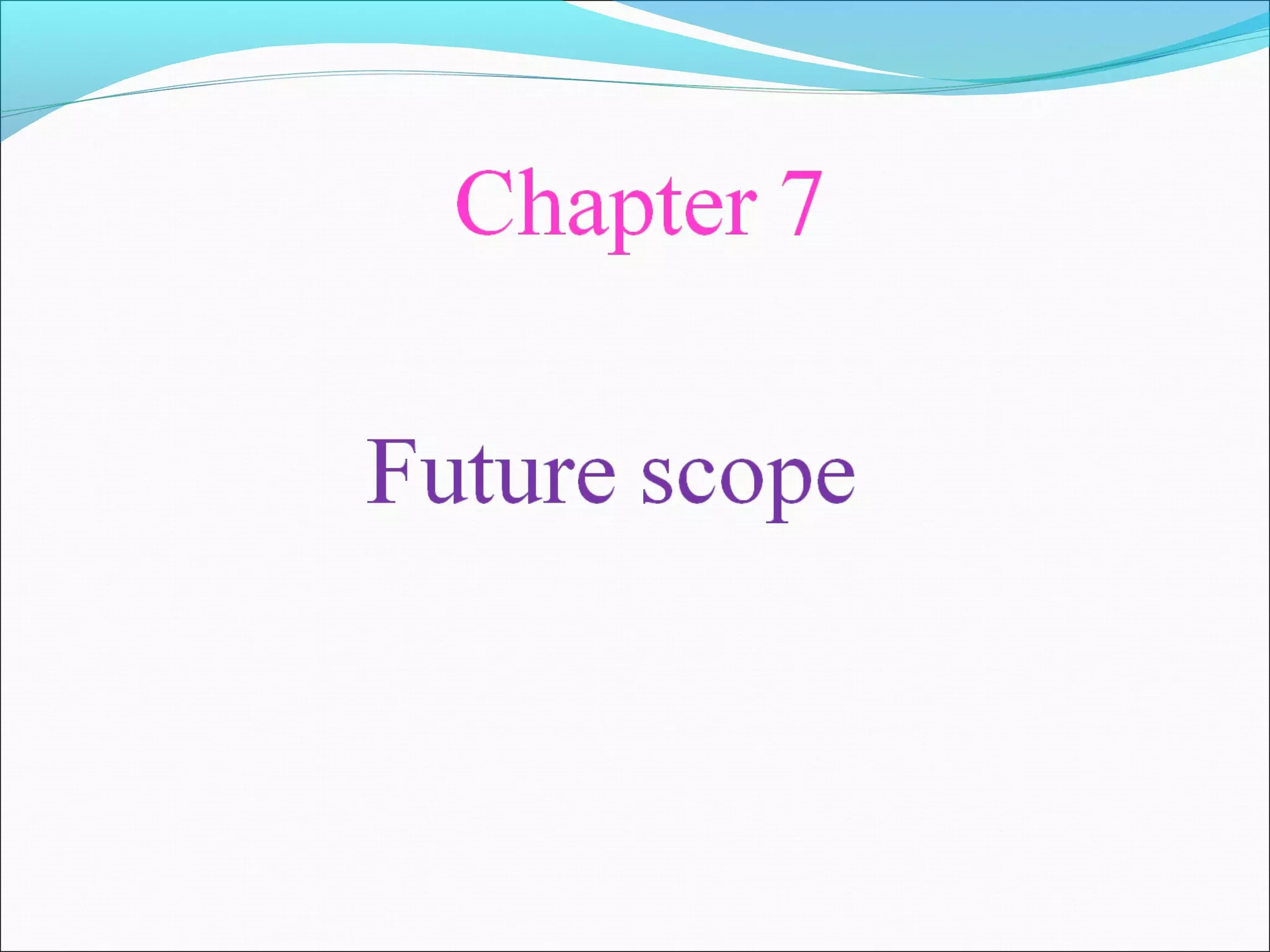 Chapter 7

Future scope